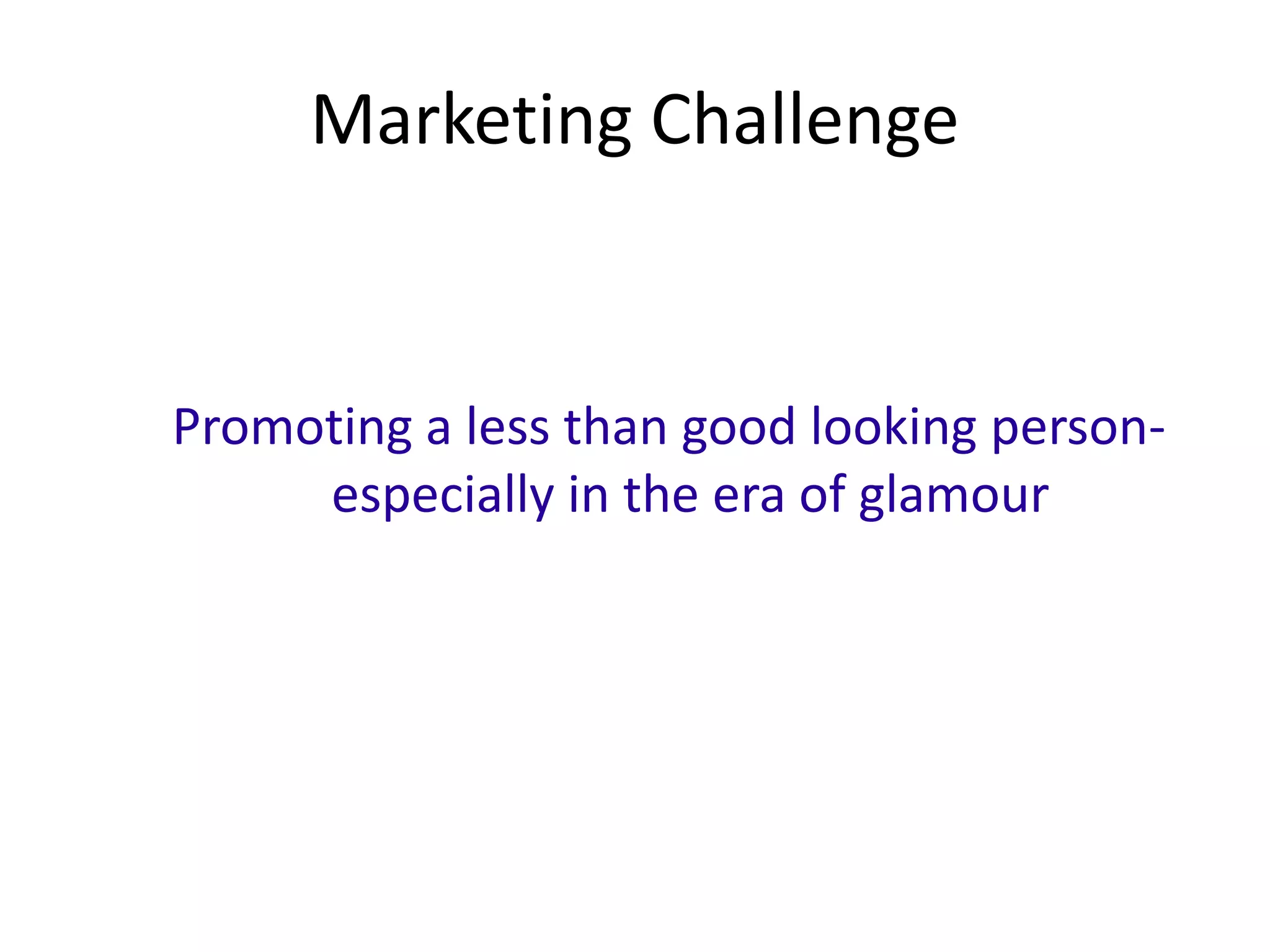 Marketing Challenge

Promoting a less than good looking person- especially in the era of glamour